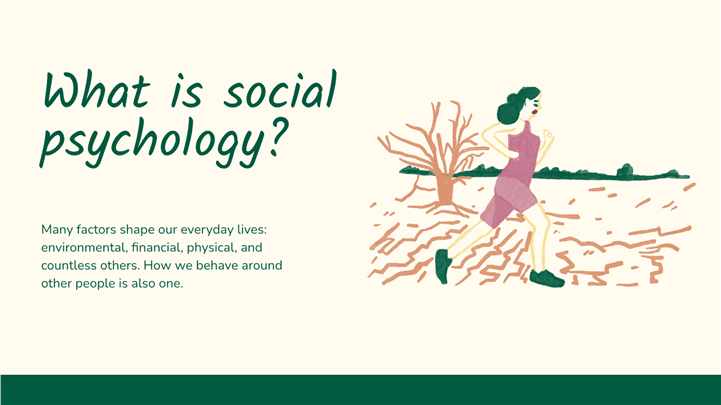 What is social psychology?

Many factors shape our everyday lives: environmental, financial, physical, and countless others. How we behave around other people is also one.